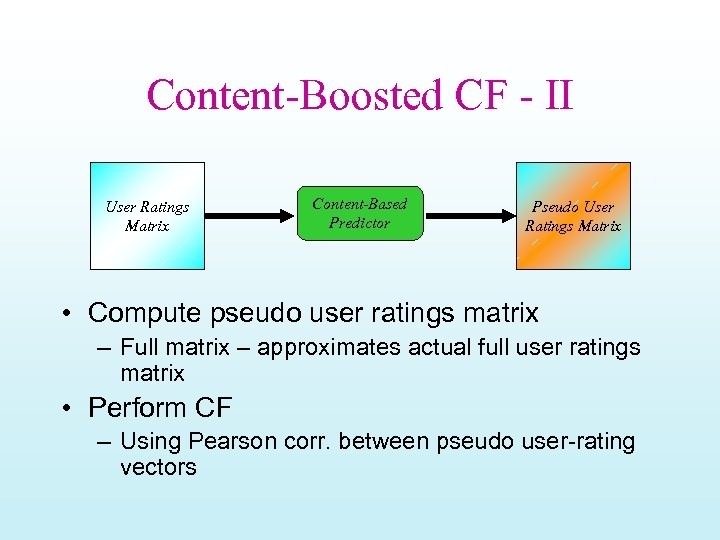 Content-Boosted CF - II

User Ratings Matrix

Content-Based Predictor

Pseudo User Ratings Matrix

• Compute pseudo user ratings matrix
– Full matrix – approximates actual full user ratings matrix
• Perform CF
– Using Pearson corr. between pseudo user-rating vectors